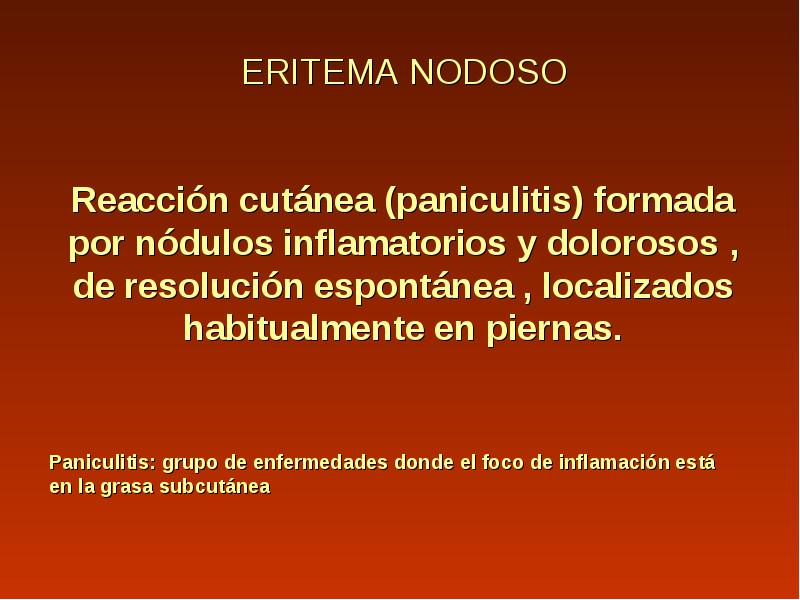 ERITEMA NODOSO

Reacción cutánea (paniculitis) formada por nódulos inflamatorios y dolorosos , de resolución espontánea , localizados habitualmente en piernas.

Paniculitis: grupo de enfermedades donde el foco de inflamación está en la grasa subcutánea